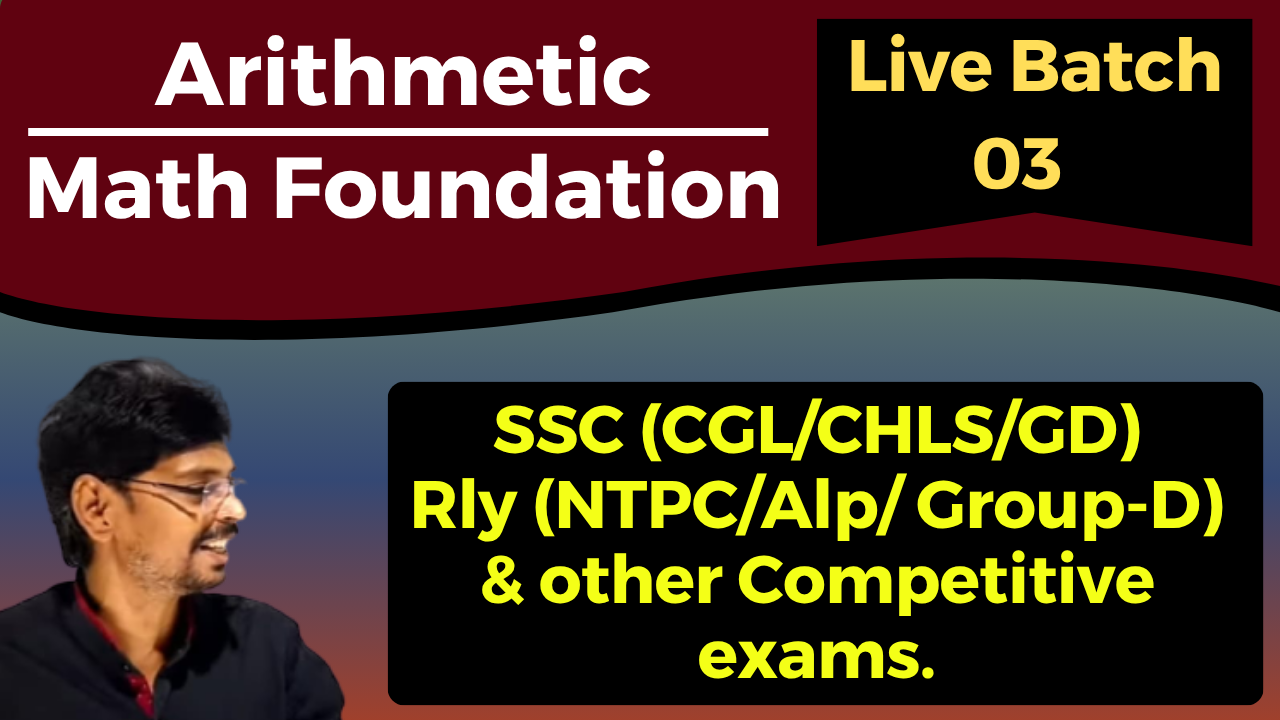 Arithmetic

Math Foundation

Live Batch 03

SSC (CGL/CHLS/GD) Rly (NTPC/Alp/ Group-D) & other Competitive exams.